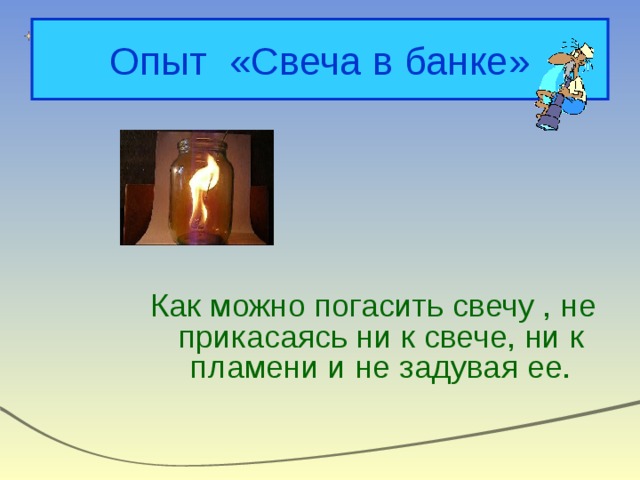 Опыт «Свеча в банке»

Как можно погасить свечу , не прикасаясь ни к свече, ни к пламени и не задувая ее.